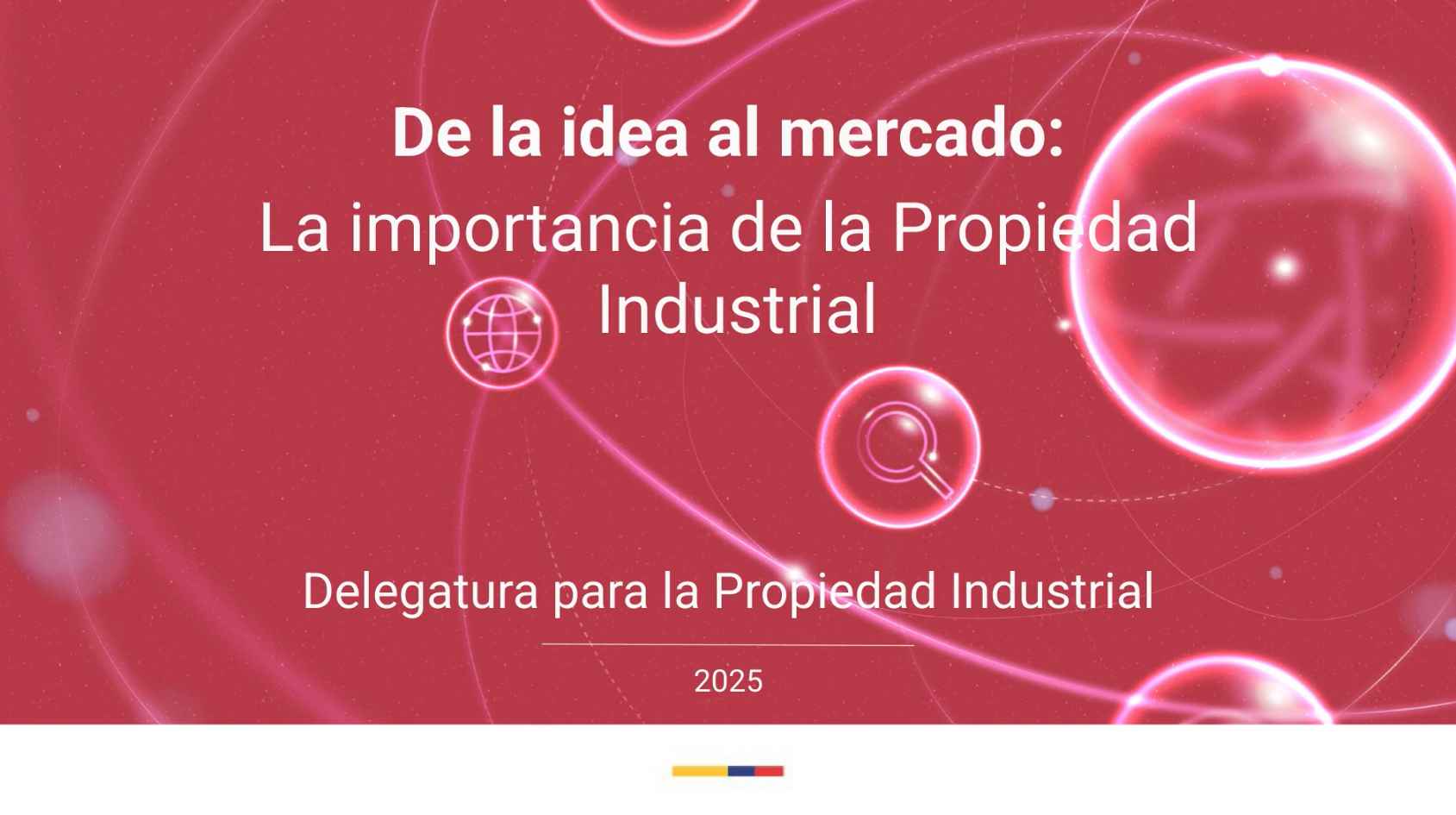 De la idea al mercado:
La importancia de la Propiedad Industrial

Delegatura para la Propiedad Industrial

2025